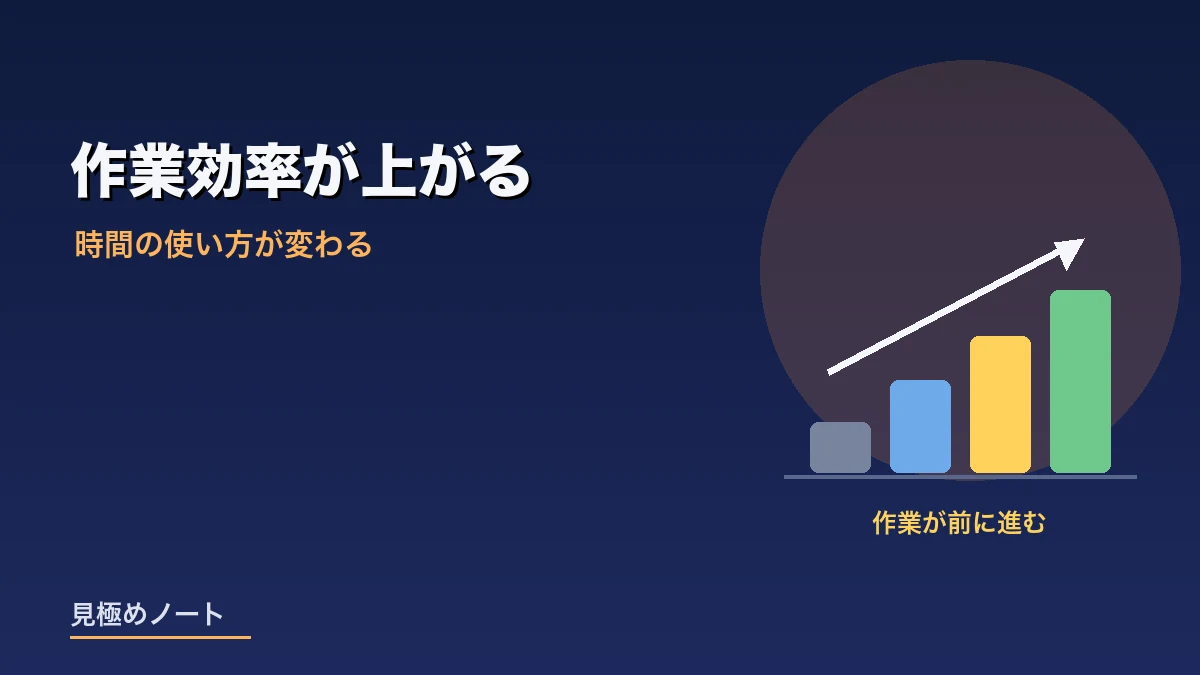 作業効率が上がる

時間の使い方が変わる

作業が前に進む

見極めノート